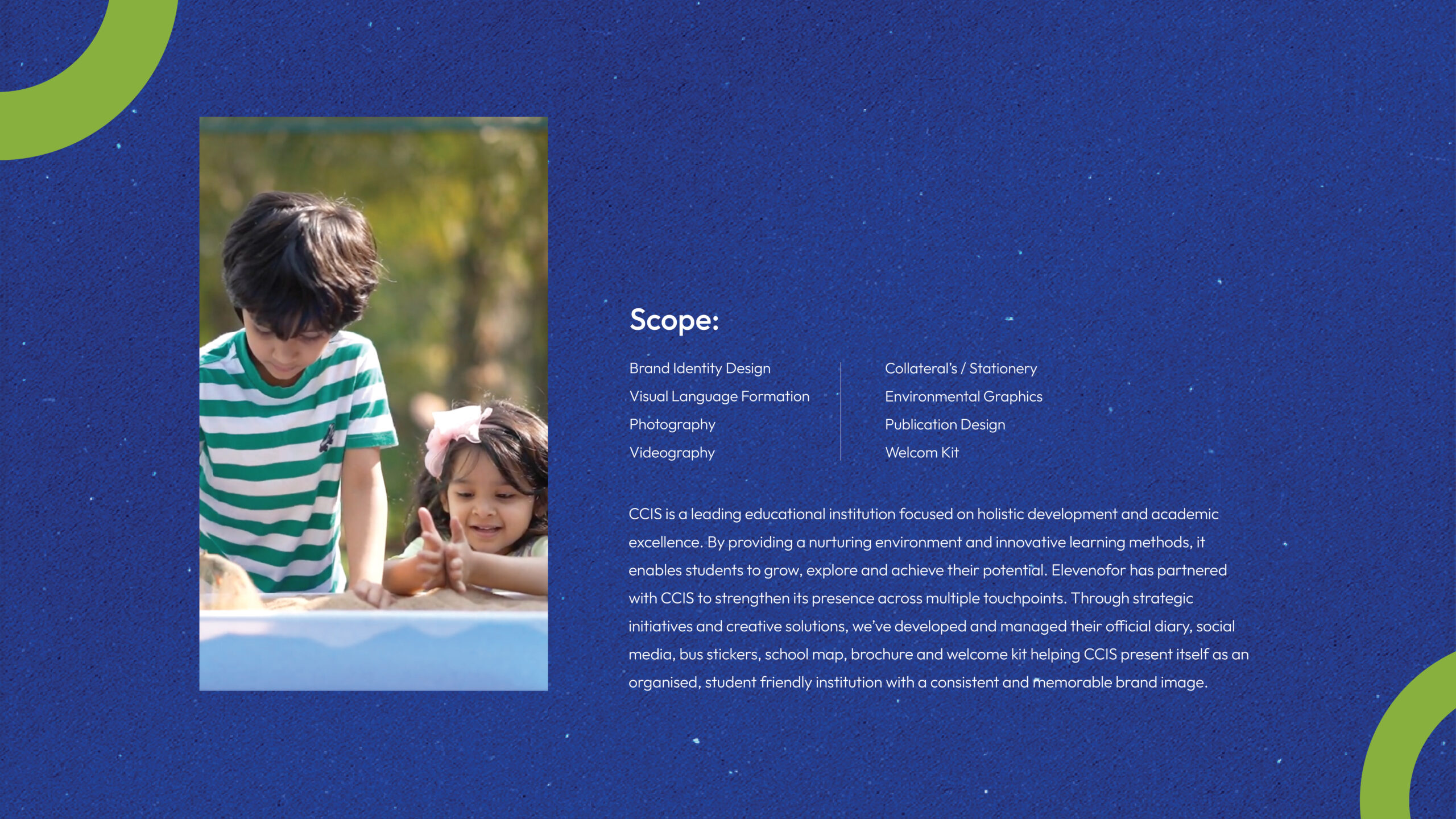 Scope:

Brand Identity Design
Visual Language Formation
Photography
Videography

Collateral's / Stationery
Environmental Graphics
Publication Design
Welcom Kit

CCIS is a leading educational institution focused on holistic development and academic excellence. By providing a nurturing environment and innovative learning methods, it enables students to grow, explore and achieve their potential. Elevenofor has partnered with CCIS to strengthen its presence across multiple touchpoints. Through strategic initiatives and creative solutions, we've developed and managed their official diary, social media, bus stickers, school map, brochure and welcome kit helping CCIS present itself as an organised, student friendly institution with a consistent and memorable brand image.